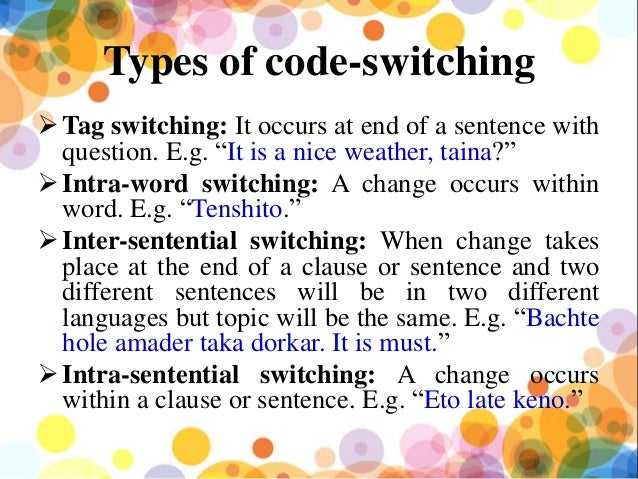 Types of code-switching

➢ Tag switching: It occurs at end of a sentence with question. E.g. “It is a nice weather, taina?”

➢ Intra-word switching: A change occurs within word. E.g. “Tenshito.”

➢ Inter-sentential switching: When change takes place at the end of a clause or sentence and two different sentences will be in two different languages but topic will be the same. E.g. “Bachte hole amader taka dorkar. It is must.”

➢ Intra-sentential switching: A change occurs within a clause or sentence. E.g. “Eto late keno.”